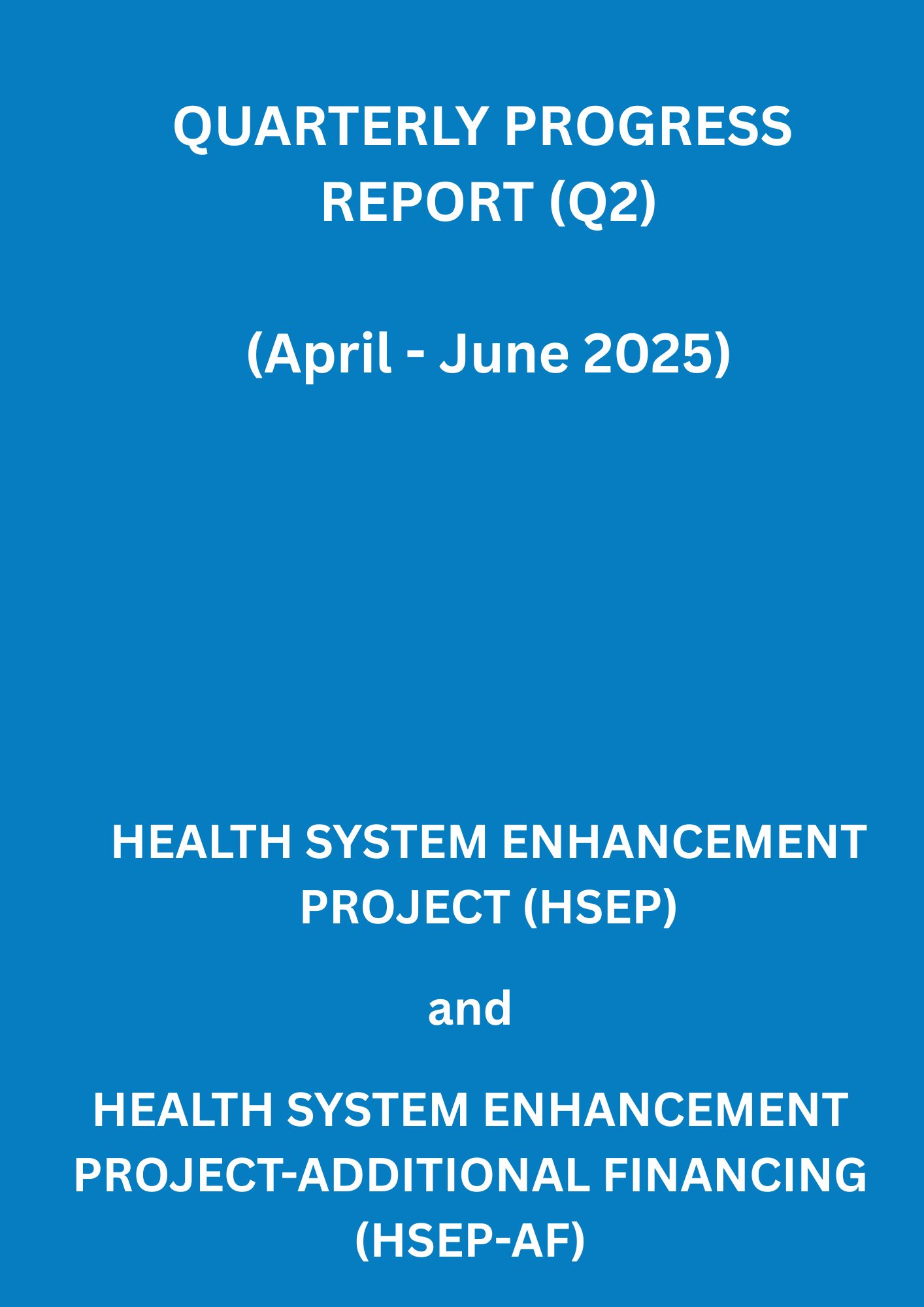 QUARTERLY PROGRESS REPORT (Q2)

(April - June 2025)

HEALTH SYSTEM ENHANCEMENT PROJECT (HSEP)

and

HEALTH SYSTEM ENHANCEMENT PROJECT-ADDITIONAL FINANCING (HSEP-AF)